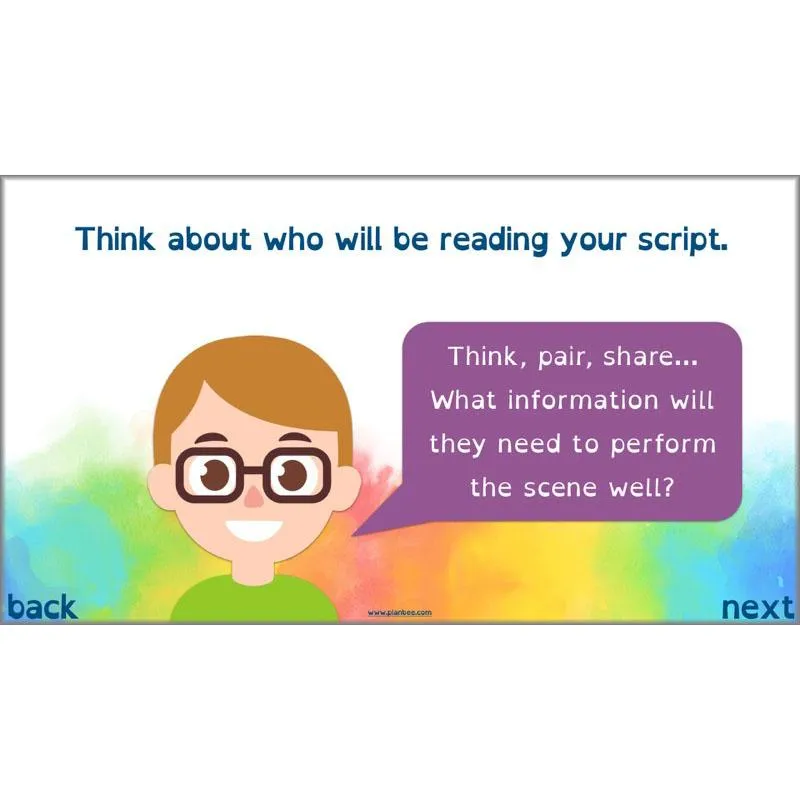 Think about who will be reading your script.

Think, pair, share...
What information will they need to perform the scene well?

back

www.planbee.com

next